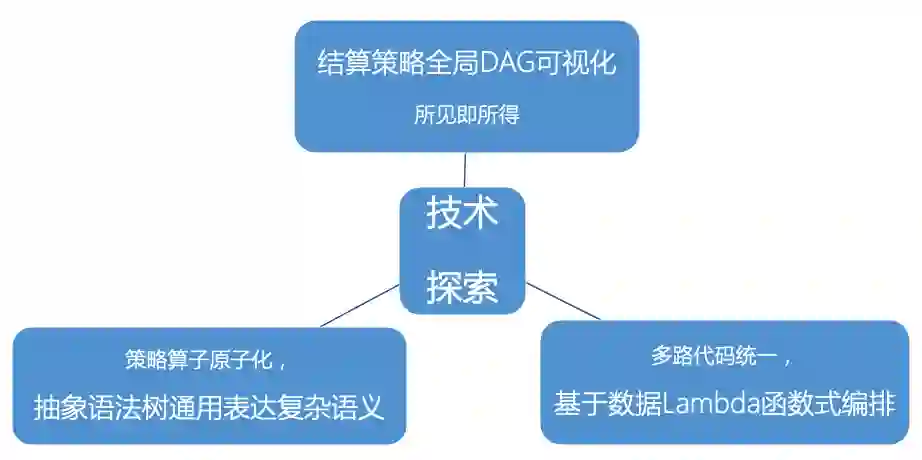 结算策略全局DAG可视化

所见即所得

技术

探索

策略算子原子化，

抽象语法树通用表达复杂语义

多路代码统一，

基于数据Lambda函数式编排